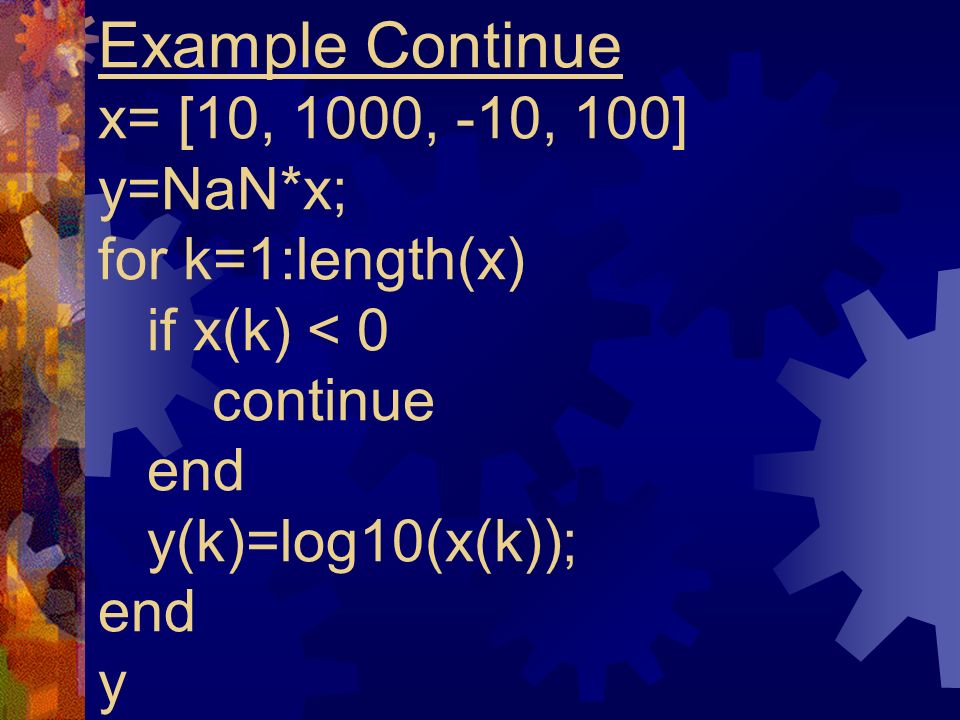 Example Continue

x= [10, 1000, -10, 100]
y=NaN*x;
for k=1:length(x)
  if x(k) < 0
    continue
  end
  y(k)=log10(x(k));
end
y